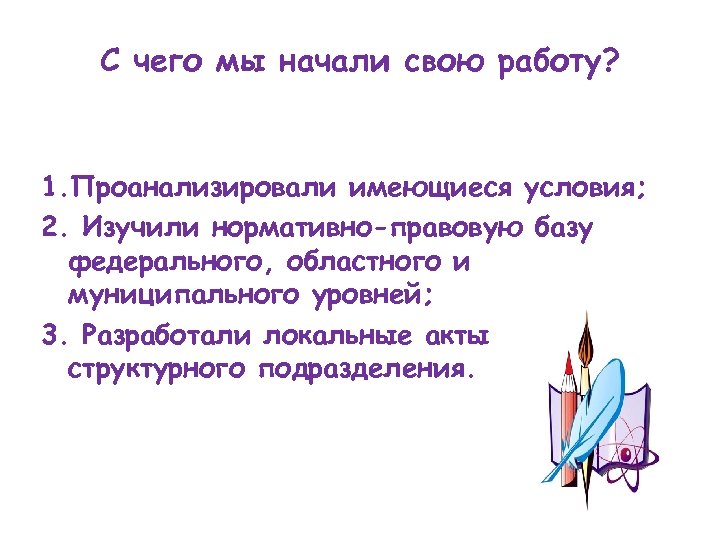 С чего мы начали свою работу?

1.Проанализировали имеющиеся условия;

2. Изучили нормативно-правовую базу федерального, областного и муниципального уровней;

3. Разработали локальные акты структурного подразделения.